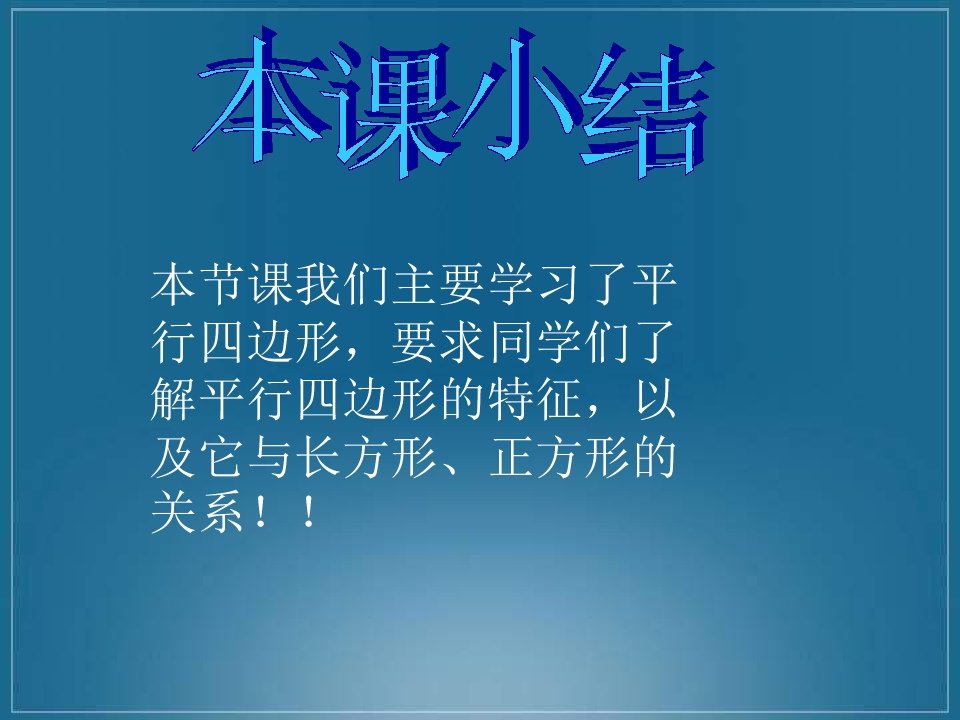 本课小结

本节课我们主要学习了平行四边形，要求同学们了解平行四边形的特征，以及它与长方形、正方形的关系！！